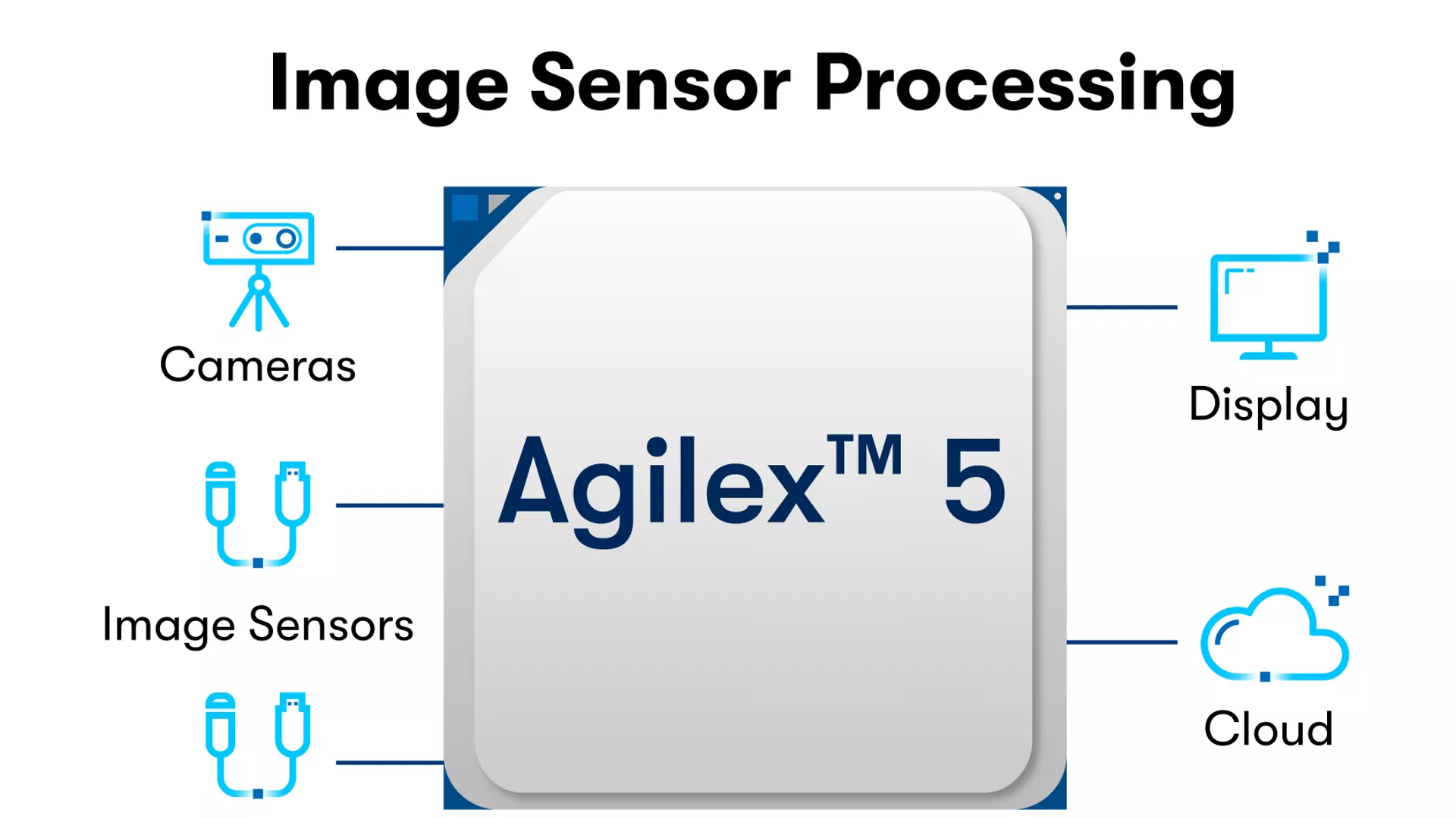 Image Sensor Processing

Cameras

Image Sensors

Agilex™ 5

Display

Cloud